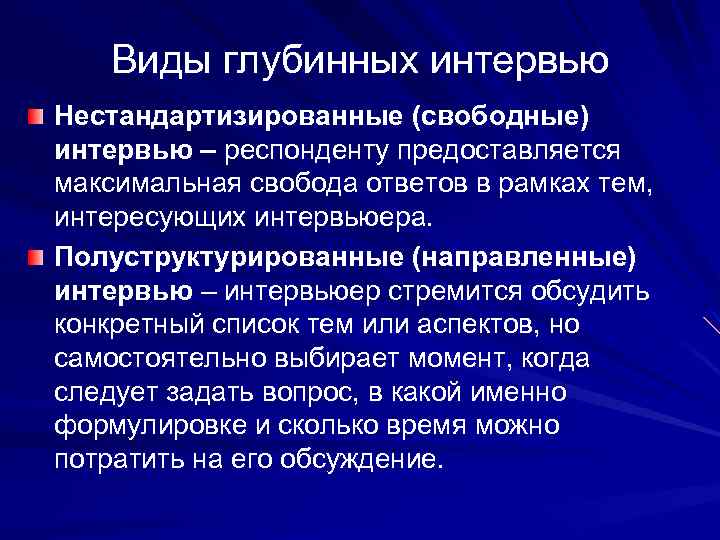 Виды глубинных интервью

Нестандартизированные (свободные) интервью – респонденту предоставляется максимальная свобода ответов в рамках тем, интересующих интервьюера.

Полуструктурированные (направленные) интервью – интервьюер стремится обсудить конкретный список тем или аспектов, но самостоятельно выбирает момент, когда следует задать вопрос, в какой именно формулировке и сколько время можно потратить на его обсуждение.